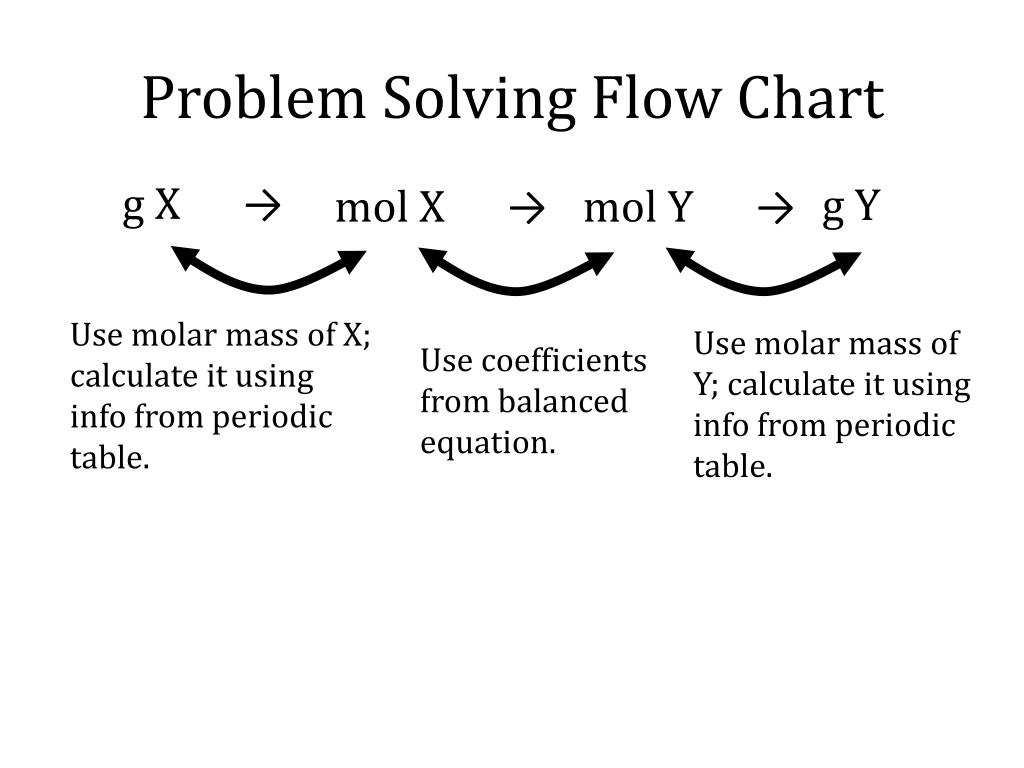 Problem Solving Flow Chart

g X → mol X → mol Y → g Y

Use molar mass of X; calculate it using info from periodic table.

Use coefficients from balanced equation.

Use molar mass of Y; calculate it using info from periodic table.